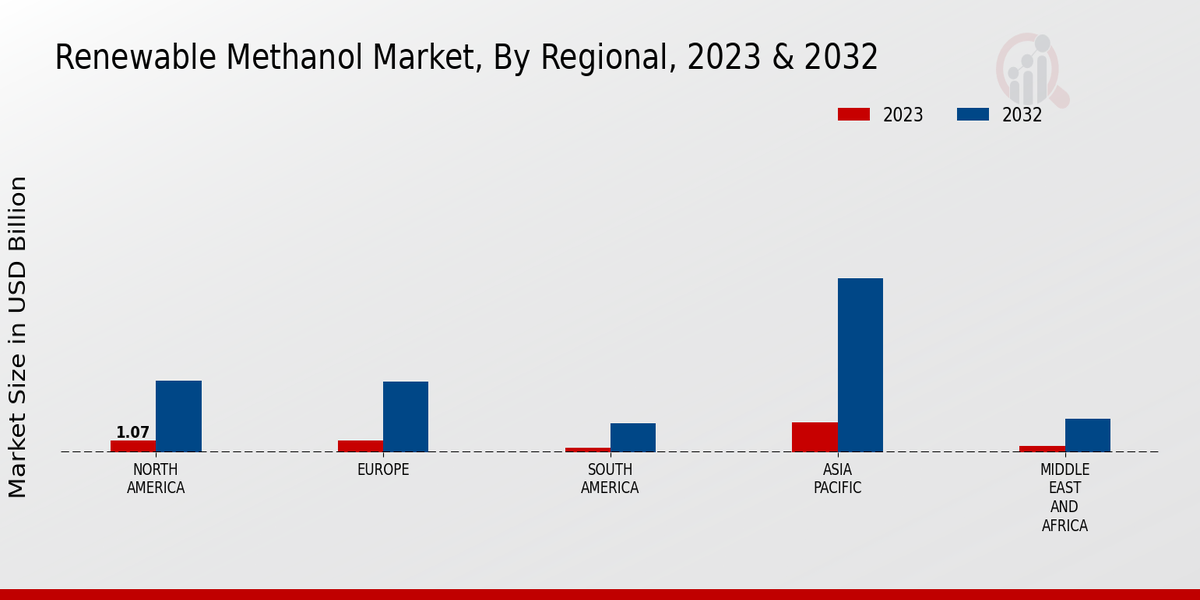 Renewable Methanol Market, By Regional, 2023 & 2032

2023
2032

Market Size in USD Billion

1.07

NORTH AMERICA
EUROPE
SOUTH AMERICA
ASIA PACIFIC
MIDDLE EAST AND AFRICA